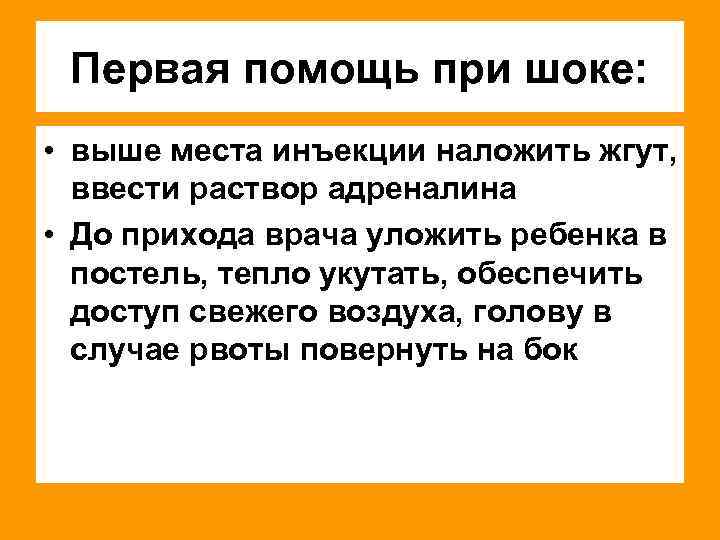 Первая помощь при шоке:

• выше места инъекции наложить жгут, ввести раствор адреналина
• До прихода врача уложить ребенка в постель, тепло укутать, обеспечить доступ свежего воздуха, голову в случае рвоты повернуть на бок